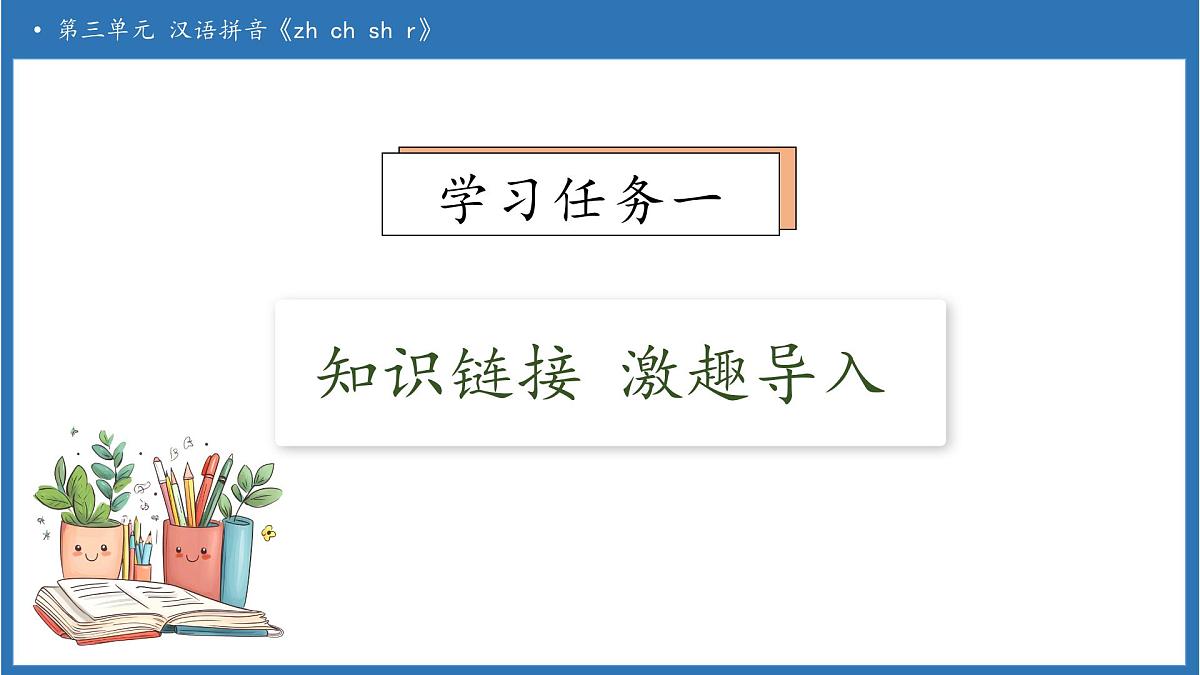 • 第三单元 汉语拼音《zh ch sh r》

学习任务一

知识链接 激趣导入